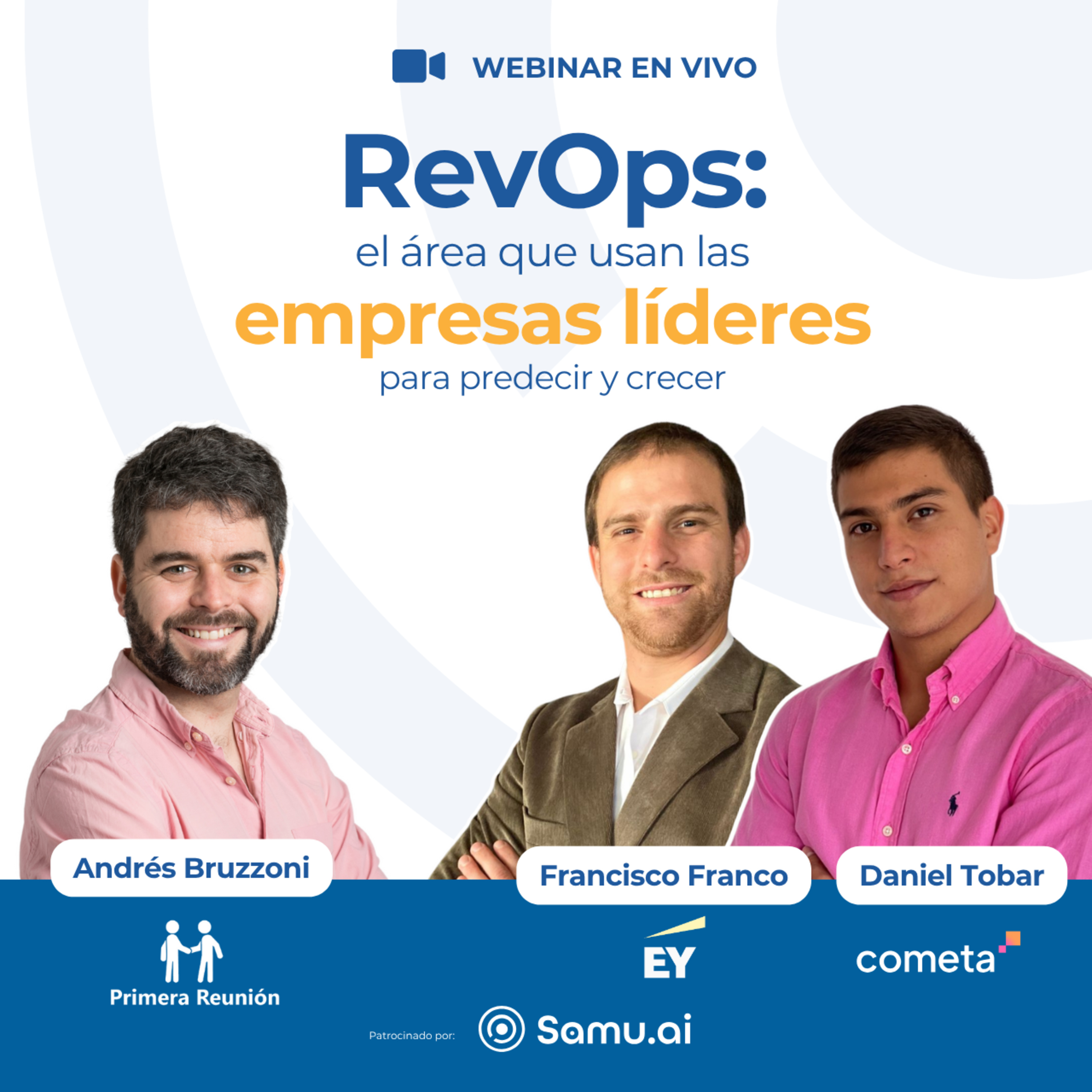 WEBINAR EN VIVO

RevOps:
el área que usan las
empresas líderes
para predecir y crecer

Andrés Bruzzoni

Francisco Franco

Daniel Tobar

Primera Reunión

EY

cometa

Patrocinado por:

Samu.ai